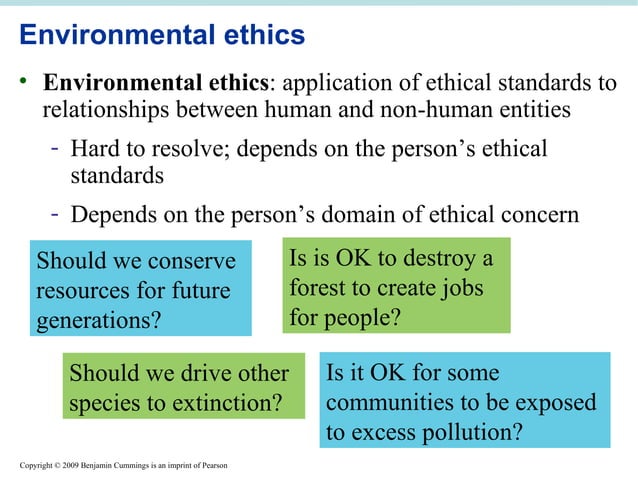 Environmental ethics

• **Environmental ethics**: application of ethical standards to relationships between human and non-human entities

- Hard to resolve; depends on the person's ethical standards

- Depends on the person's domain of ethical concern

Should we conserve resources for future generations?

Is is OK to destroy a forest to create jobs for people?

Should we drive other species to extinction?

Is it OK for some communities to be exposed to excess pollution?

Copyright © 2009 Benjamin Cummings is an imprint of Pearson